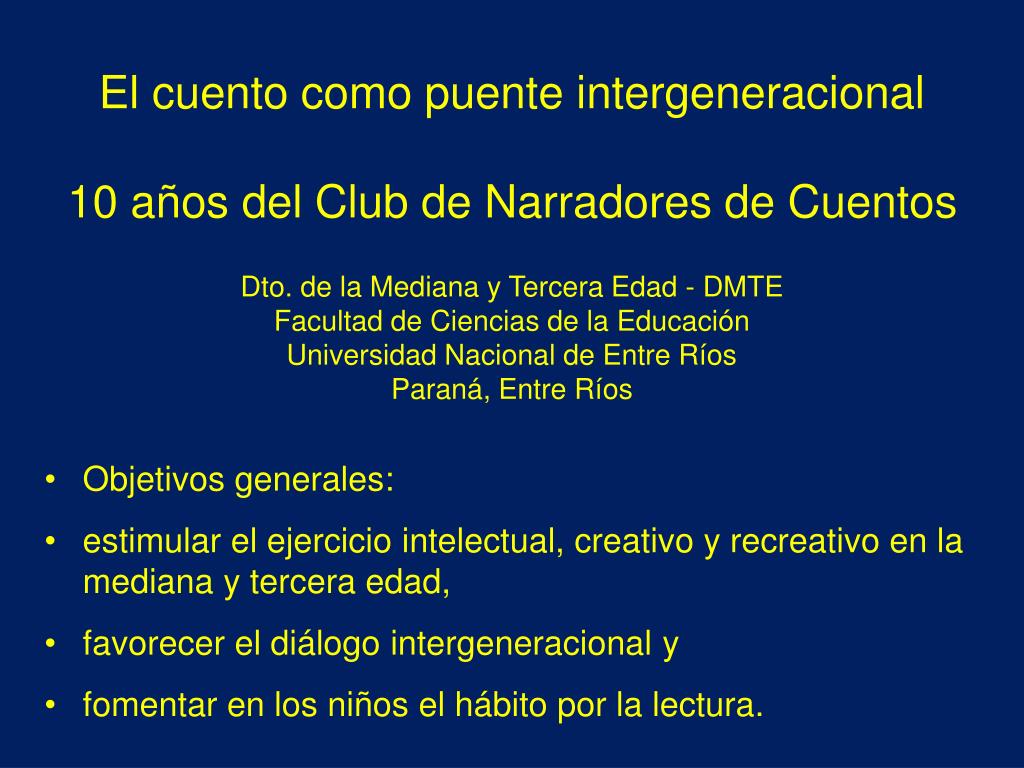 El cuento como puente intergeneracional

10 años del Club de Narradores de Cuentos

Dto. de la Mediana y Tercera Edad - DMTE
Facultad de Ciencias de la Educación
Universidad Nacional de Entre Ríos
Paraná, Entre Ríos

• Objetivos generales:
• estimular el ejercicio intelectual, creativo y recreativo en la mediana y tercera edad,
• favorecer el diálogo intergeneracional y
• fomentar en los niños el hábito por la lectura.